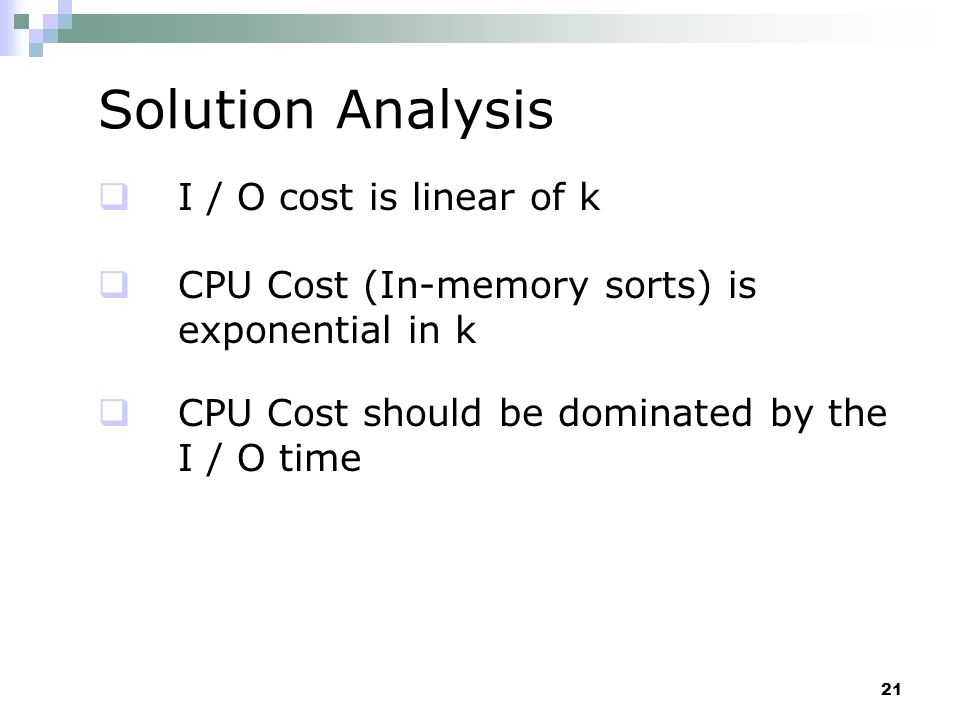 Solution Analysis

I / O cost is linear of k

CPU Cost (In-memory sorts) is exponential in k

CPU Cost should be dominated by the I / O time

21